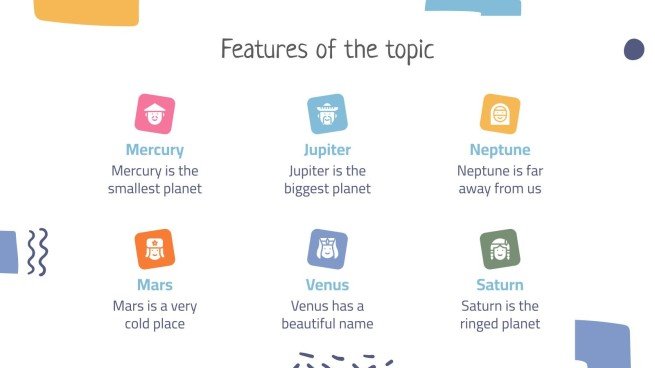 Features of the topic

Mercury
Mercury is the smallest planet

Jupiter
Jupiter is the biggest planet

Neptune
Neptune is far away from us

Mars
Mars is a very cold place

Venus
Venus has a beautiful name

Saturn
Saturn is the ringed planet